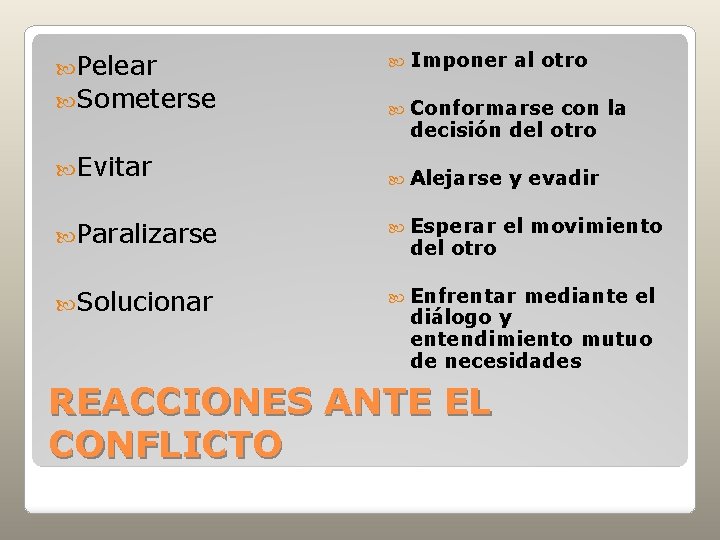 Pelear
Someterse

Evitar

Paralizarse

Solucionar

Imponer al otro

Conformarse con la decisión del otro

Alejarse y evadir

Esperar el movimiento del otro

Enfrentar mediante el diálogo y entendimiento mutuo de necesidades

REACCIONES ANTE EL CONFLICTO